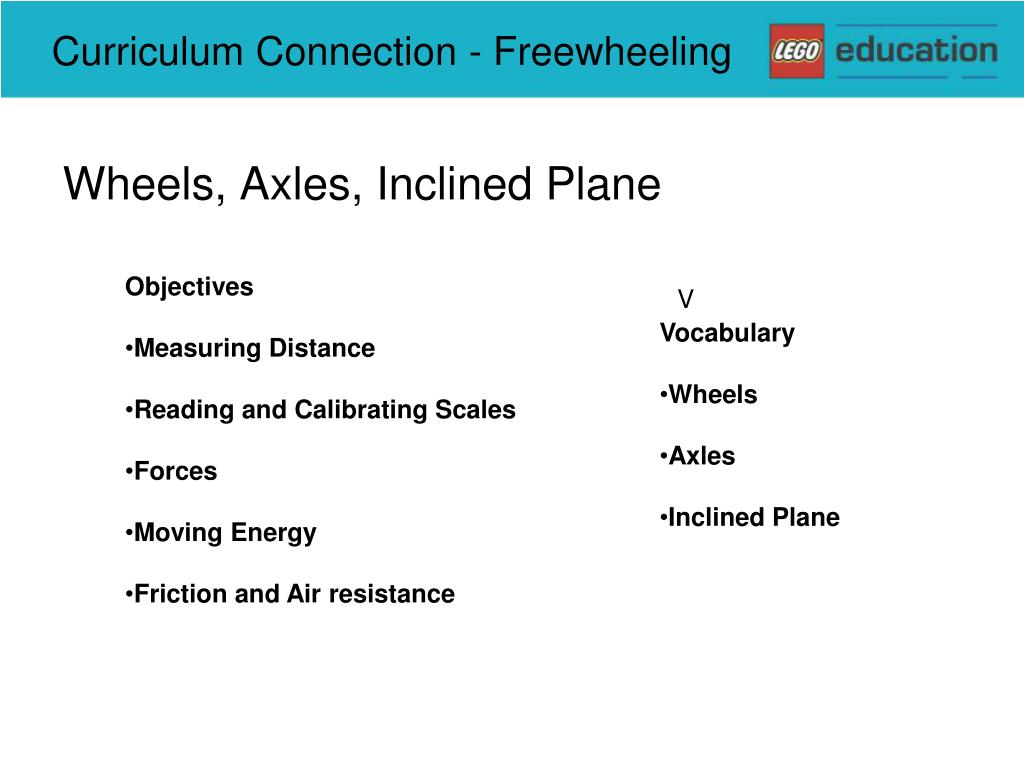 Curriculum Connection - Freewheeling

LEGO education

Wheels, Axles, Inclined Plane

Objectives

•Measuring Distance

•Reading and Calibrating Scales

•Forces

•Moving Energy

•Friction and Air resistance

V

Vocabulary

•Wheels

•Axles

•Inclined Plane